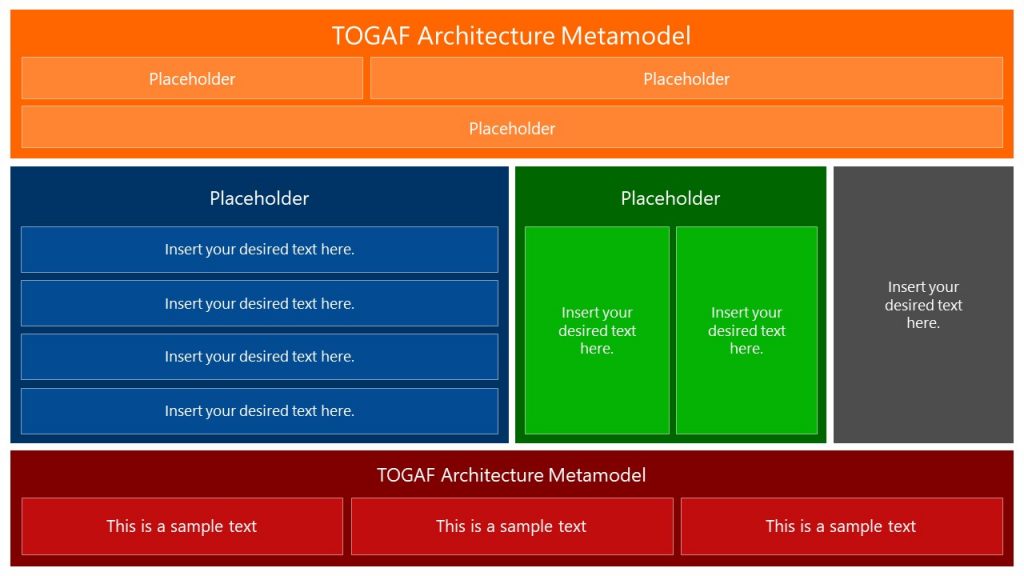 TOGAF Architecture Metamodel

Placeholder

Placeholder

Placeholder

Placeholder

Insert your desired text here.

Insert your desired text here.

Insert your desired text here.

Insert your desired text here.

Placeholder

Insert your desired text here.

Insert your desired text here.

Insert your desired text here.

TOGAF Architecture Metamodel

This is a sample text

This is a sample text

This is a sample text